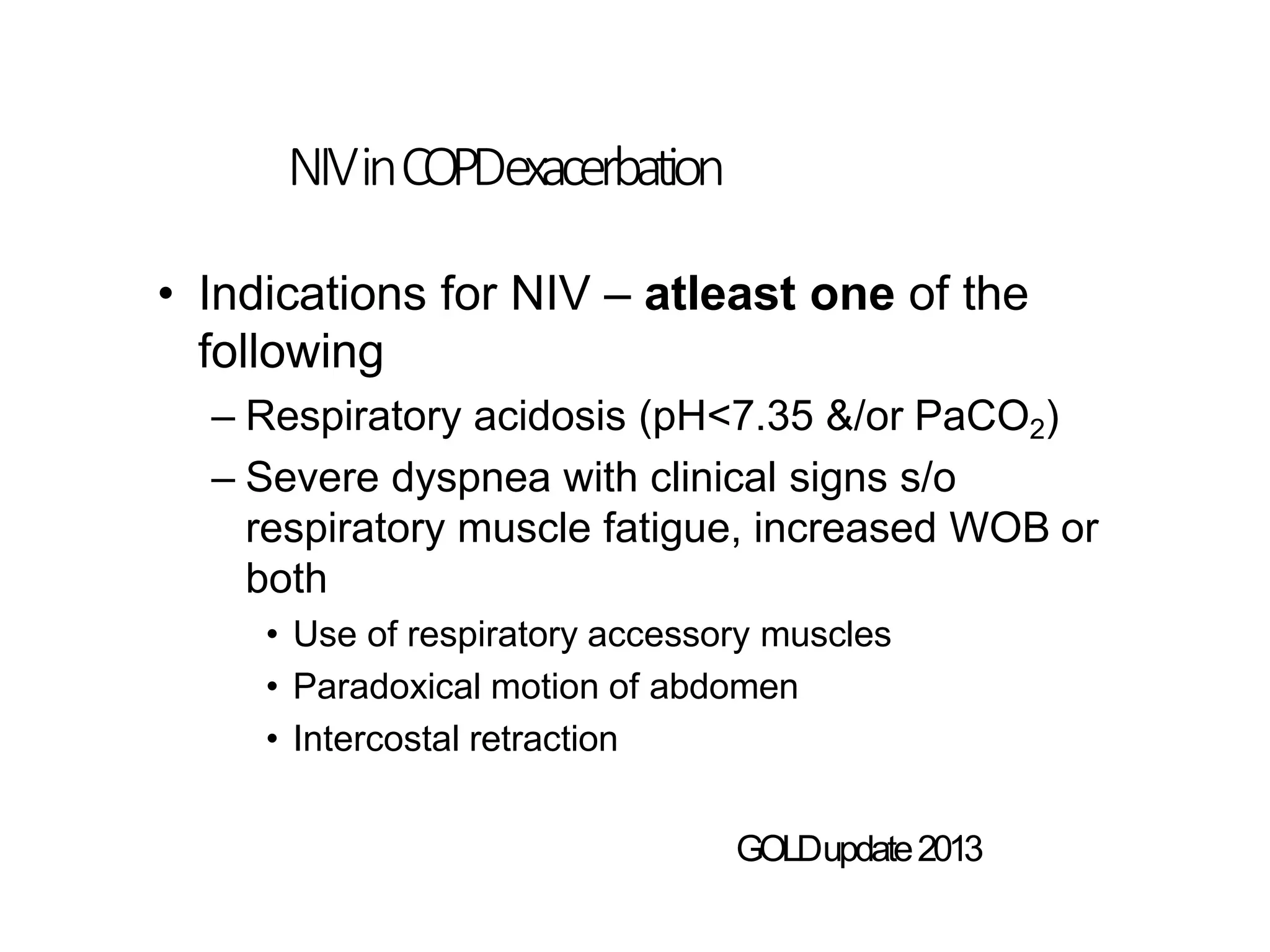 NIV in COPD exacerbation

• Indications for NIV – **atleast one** of the following
– Respiratory acidosis (pH<7.35 &/or $PaCO_2$)
– Severe dyspnea with clinical signs s/o respiratory muscle fatigue, increased WOB or both
• Use of respiratory accessory muscles
• Paradoxical motion of abdomen
• Intercostal retraction

GOLD update 2013